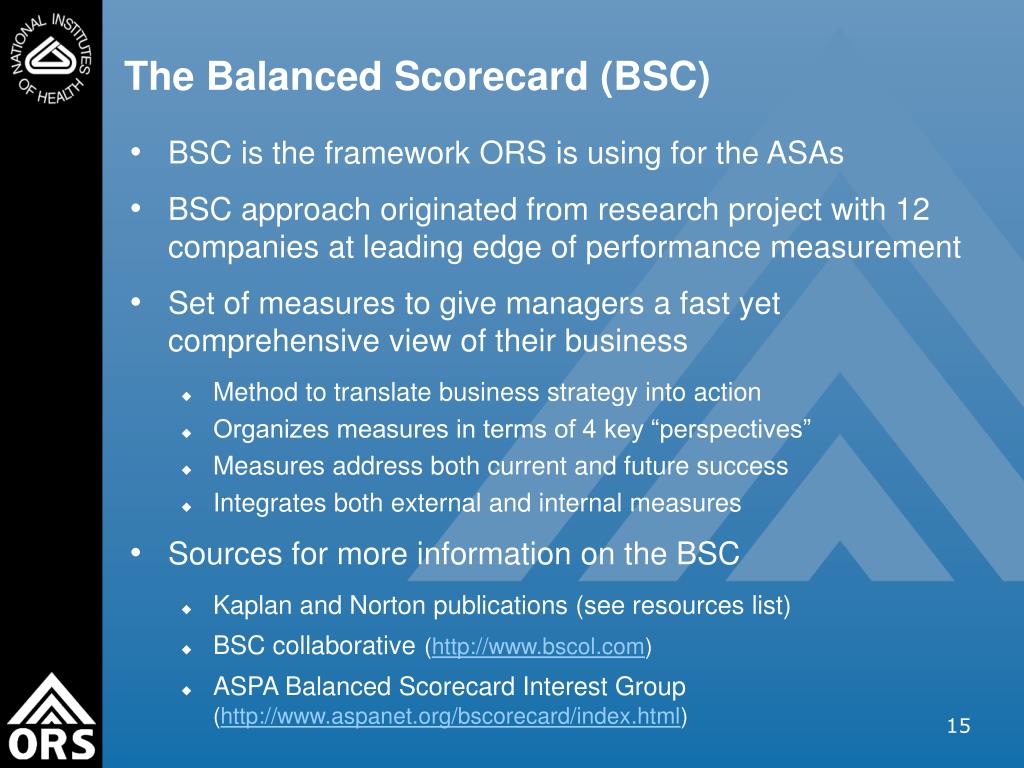 NATIONAL INSTITUTES OF HEALTH

The Balanced Scorecard (BSC)

• BSC is the framework ORS is using for the ASAs

• BSC approach originated from research project with 12 companies at leading edge of performance measurement

• Set of measures to give managers a fast yet comprehensive view of their business

◆ Method to translate business strategy into action

◆ Organizes measures in terms of 4 key “perspectives”

◆ Measures address both current and future success

◆ Integrates both external and internal measures

• Sources for more information on the BSC

◆ Kaplan and Norton publications (see resources list)

◆ BSC collaborative (http://www.bscol.com)

◆ ASPA Balanced Scorecard Interest Group (http://www.aspanet.org/bscorecard/index.html)

ORS

15